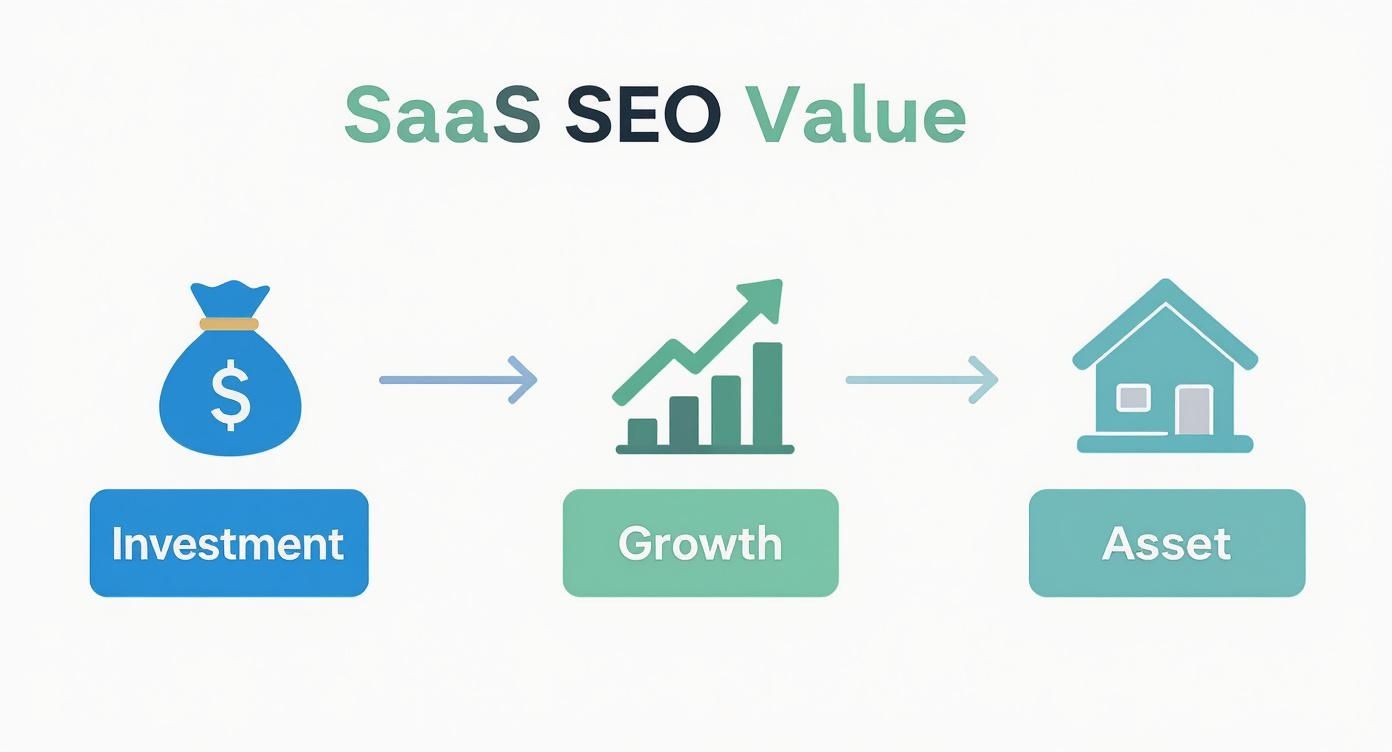 SaaS SEO Value

$

Investment

Growth

Asset